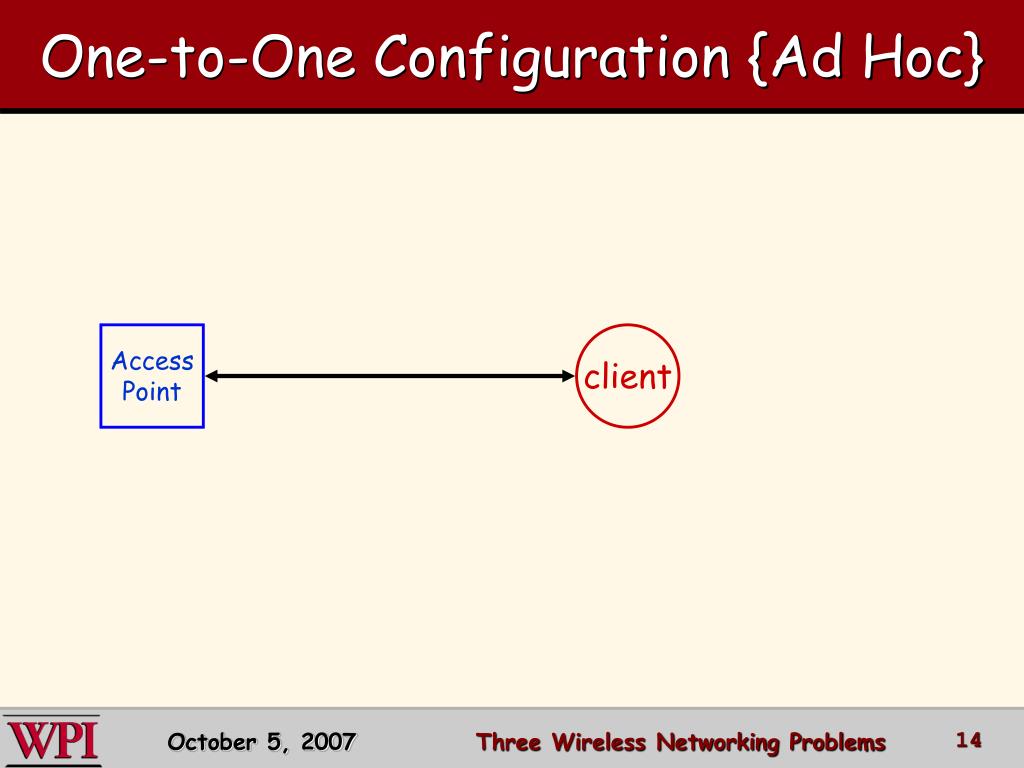 One-to-One Configuration {Ad Hoc}

Access Point

client

WPI

October 5, 2007

Three Wireless Networking Problems

14